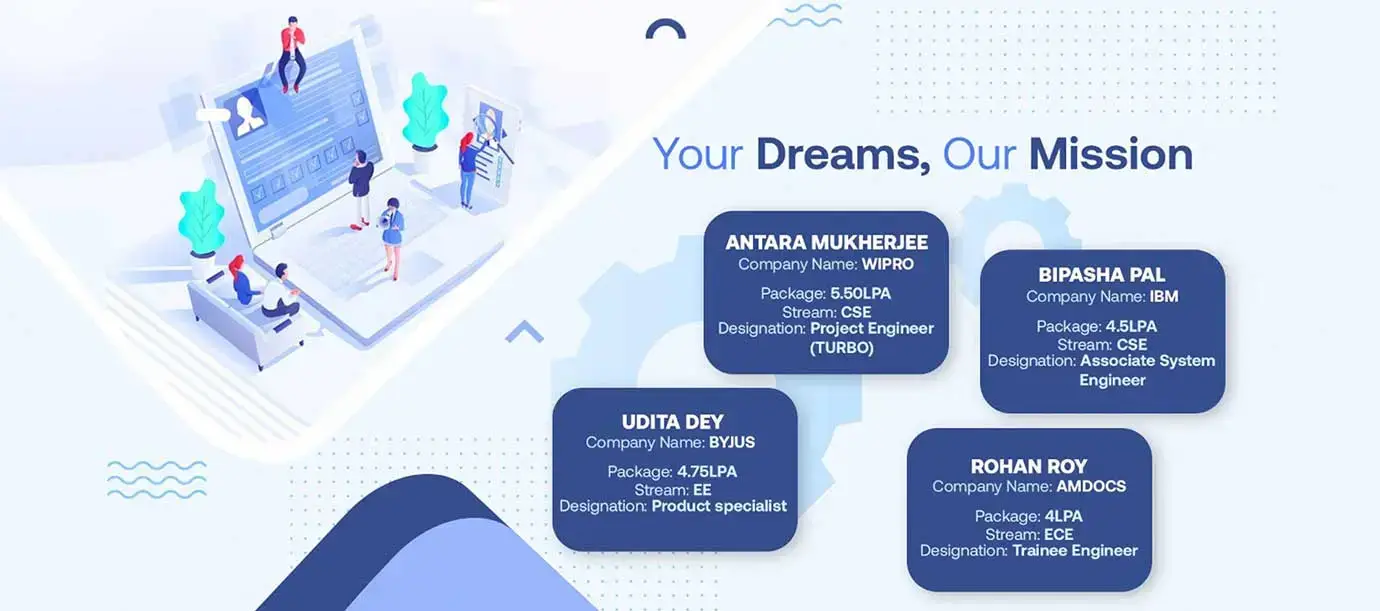 Your Dreams, Our Mission

ANTARA MUKHERJEE
Company Name: WIPRO

Package: 5.50LPA
Stream: CSE
Designation: Project Engineer (TURBO)

BIPASHA PAL
Company Name: IBM

Package: 4.5LPA
Stream: CSE
Designation: Associate System Engineer

UDITA DEY
Company Name: BYJUS

Package: 4.75LPA
Stream: EE
Designation: Product specialist

ROHAN ROY
Company Name: AMDOCS

Package: 4LPA
Stream: ECE
Designation: Trainee Engineer